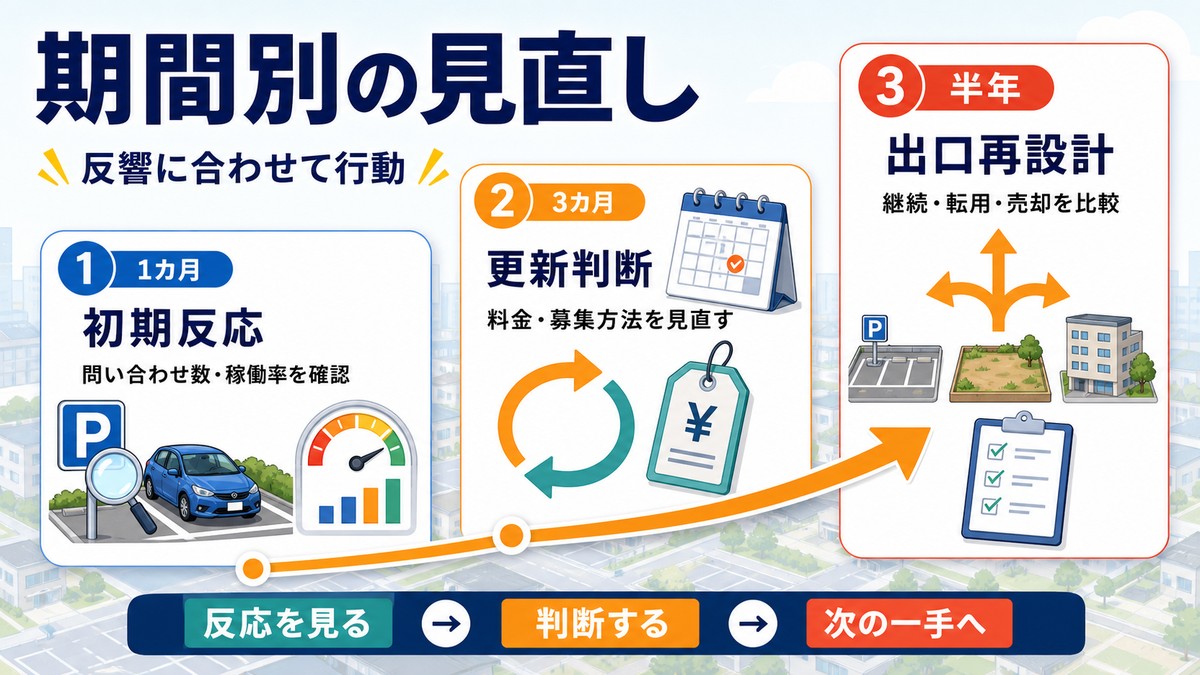 期間別の見直し

反響に合わせて行動

1 1カ月
初期反応
問い合わせ数・稼働率を確認

P

2 3カ月
更新判断
料金・募集方法を見直す

¥

3 半年
出口再設計
継続・転用・売却を比較

P

反応を見る → 判断する → 次の一手へ